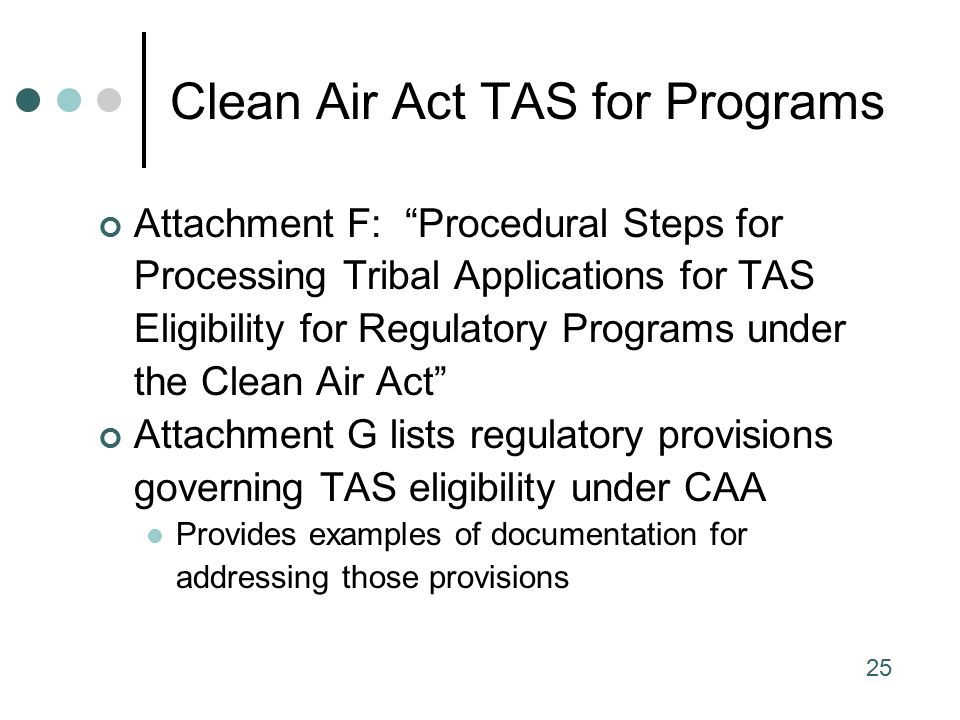 Clean Air Act TAS for Programs

Attachment F: “Procedural Steps for Processing Tribal Applications for TAS Eligibility for Regulatory Programs under the Clean Air Act”

Attachment G lists regulatory provisions governing TAS eligibility under CAA

Provides examples of documentation for addressing those provisions

25